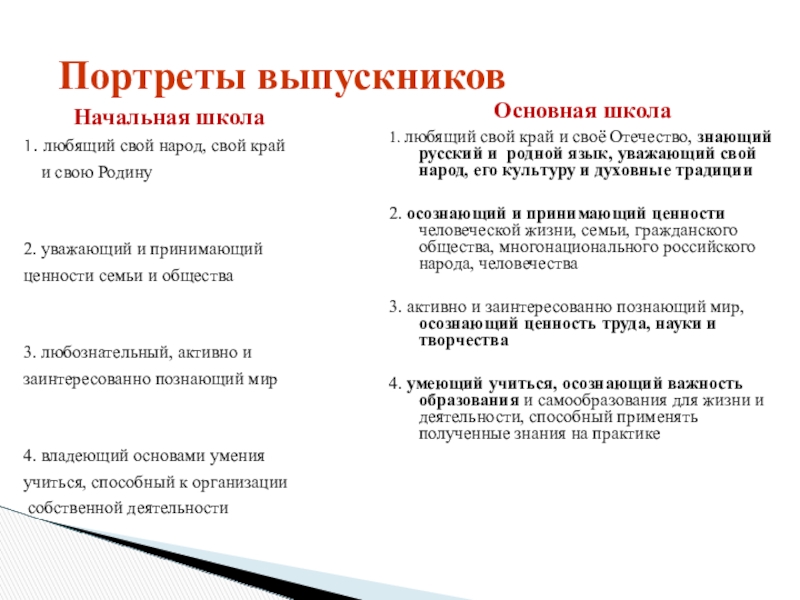 Портреты выпускников

Начальная школа

1. любящий свой народ, свой край и свою Родину

2. уважающий и принимающий ценности семьи и общества

3. любознательный, активно и заинтересованно познающий мир

4. владеющий основами умения учиться, способный к организации собственной деятельности

Основная школа

1. любящий свой край и своё Отечество, знающий русский и родной язык, уважающий свой народ, его культуру и духовные традиции

2. осознающий и принимающий ценности человеческой жизни, семьи, гражданского общества, многонационального российского народа, человечества

3. активно и заинтересованно познающий мир, осознающий ценность труда, науки и творчества

4. умеющий учиться, осознающий важность образования и самообразования для жизни и деятельности, способный применять полученные знания на практике